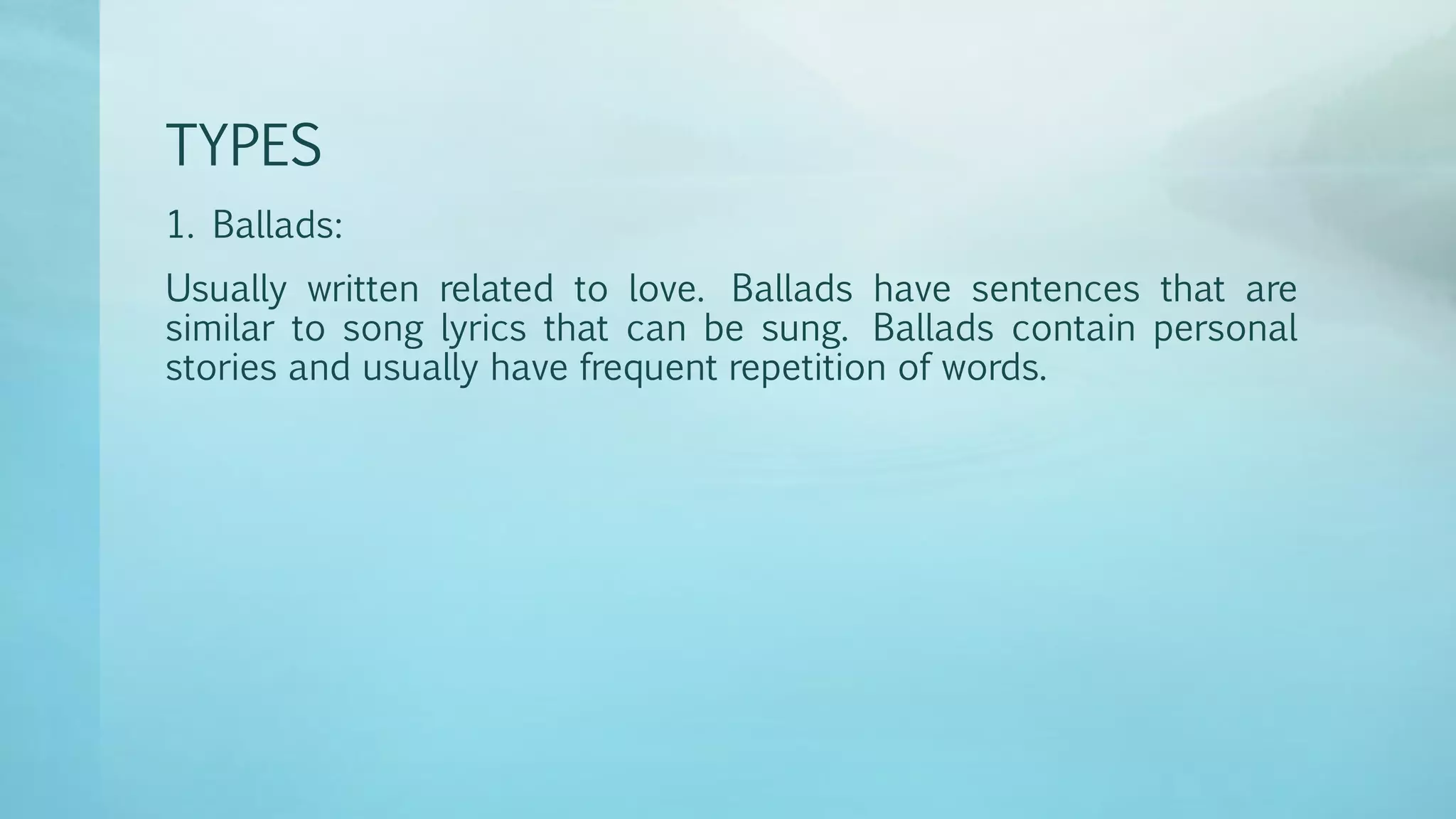 TYPES

1. Ballads:

Usually written related to love. Ballads have sentences that are similar to song lyrics that can be sung. Ballads contain personal stories and usually have frequent repetition of words.